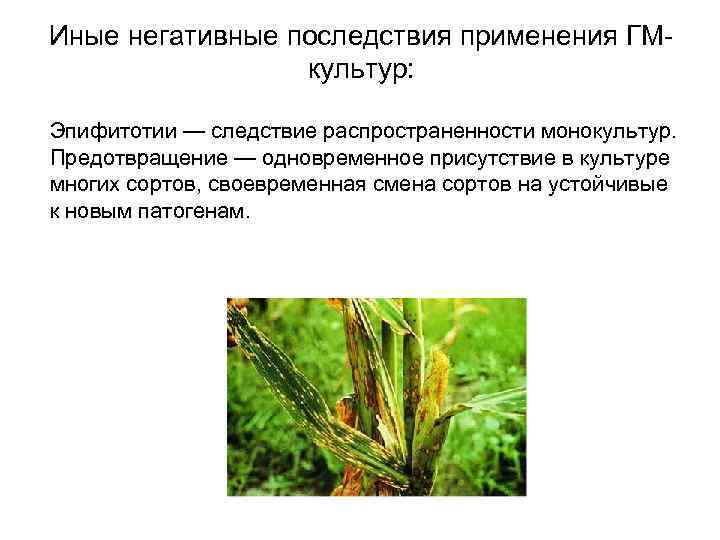 Иные негативные последствия применения ГМ-культур:

Эпифитотии — следствие распространенности монокультур. Предотвращение — одновременное присутствие в культуре многих сортов, своевременная смена сортов на устойчивые к новым патогенам.